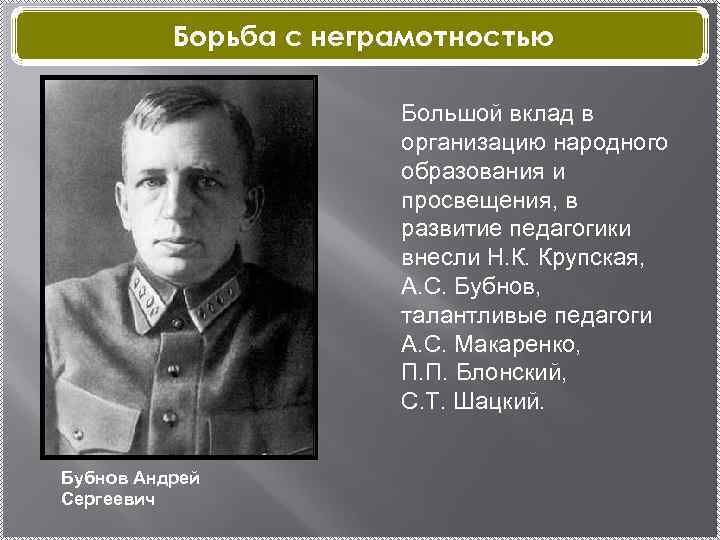 Борьба с неграмотностью

Большой вклад в организацию народного образования и просвещения, в развитие педагогики внесли Н.К. Крупская, А.С. Бубнов, талантливые педагоги А.С. Макаренко, П.П. Блонский, С.Т. Шацкий.

Бубнов Андрей Сергеевич